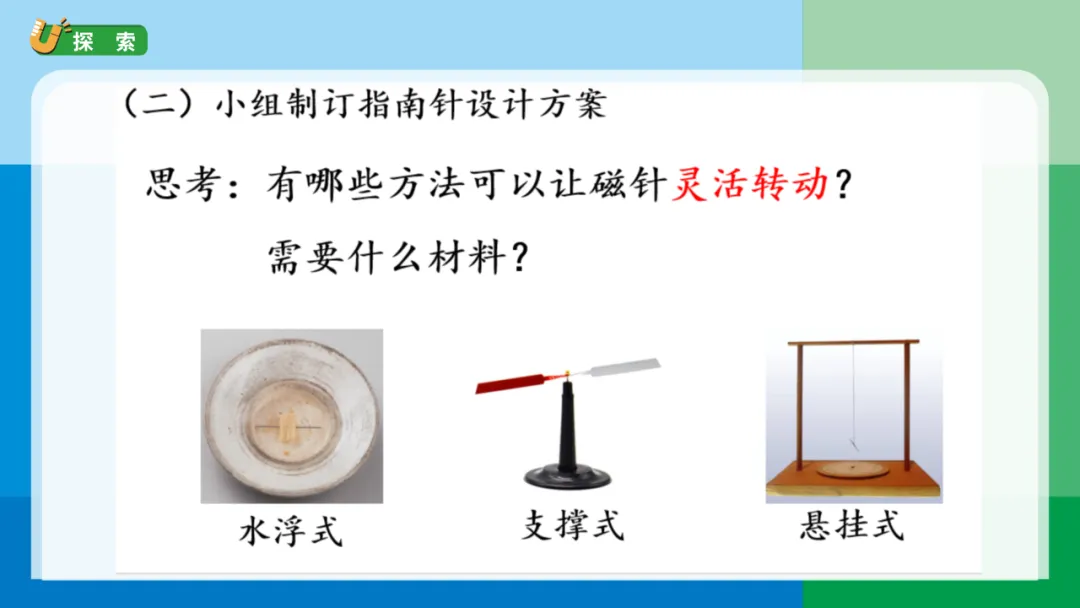 探 索

（二）小组制订指南针设计方案

思考：有哪些方法可以让磁针灵活转动？

需要什么材料？

水浮式

支撑式

悬挂式